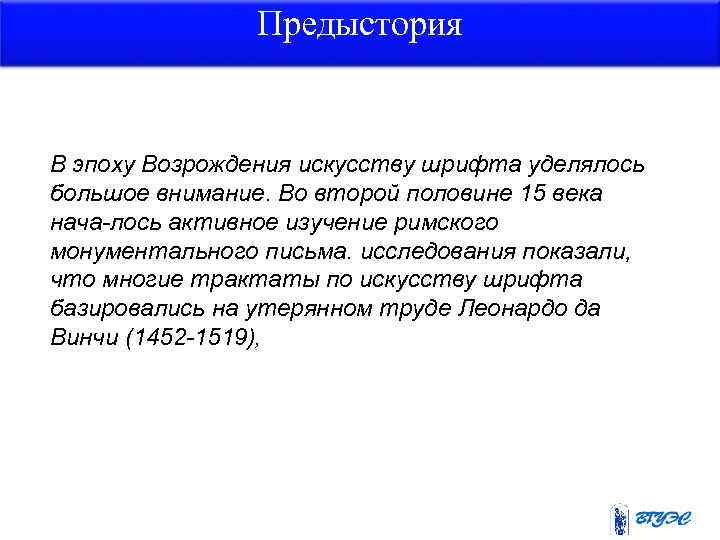 Предыстория

В эпоху Возрождения искусству шрифта уделялось большое внимание. Во второй половине 15 века нача-лось активное изучение римского монументального письма. исследования показали, что многие трактаты по искусству шрифта базировались на утерянном труде Леонардо да Винчи (1452-1519),

ВГУЭС